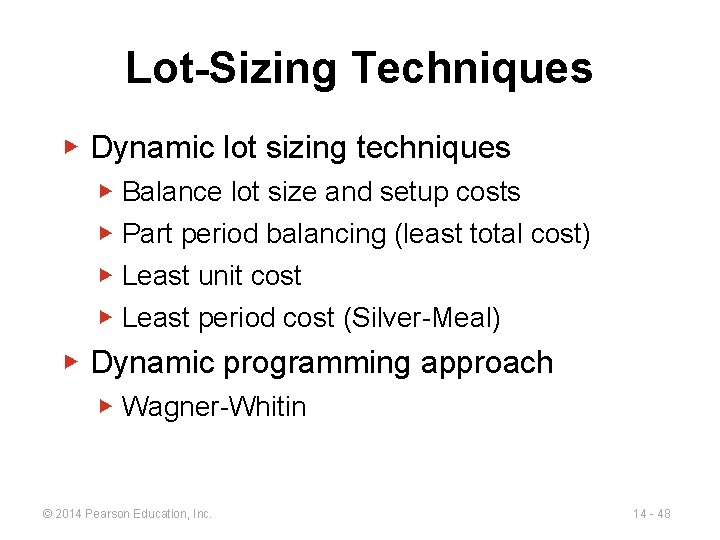 Lot-Sizing Techniques

▶ Dynamic lot sizing techniques

▶ Balance lot size and setup costs

▶ Part period balancing (least total cost)

▶ Least unit cost

▶ Least period cost (Silver-Meal)

▶ Dynamic programming approach

▶ Wagner-Whitin

© 2014 Pearson Education, Inc.

14 - 48